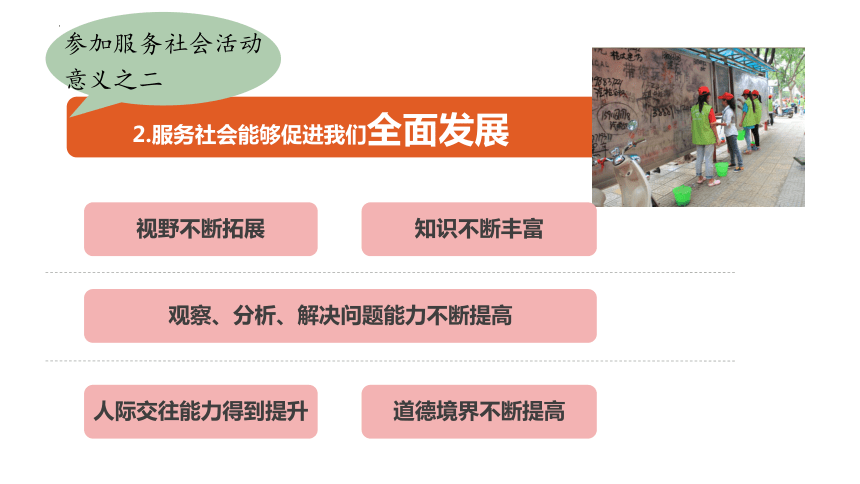 参加服务社会活动意义之二

2.服务社会能够促进我们全面发展

视野不断拓展

知识不断丰富

观察、分析、解决问题能力不断提高

人际交往能力得到提升

道德境界不断提高